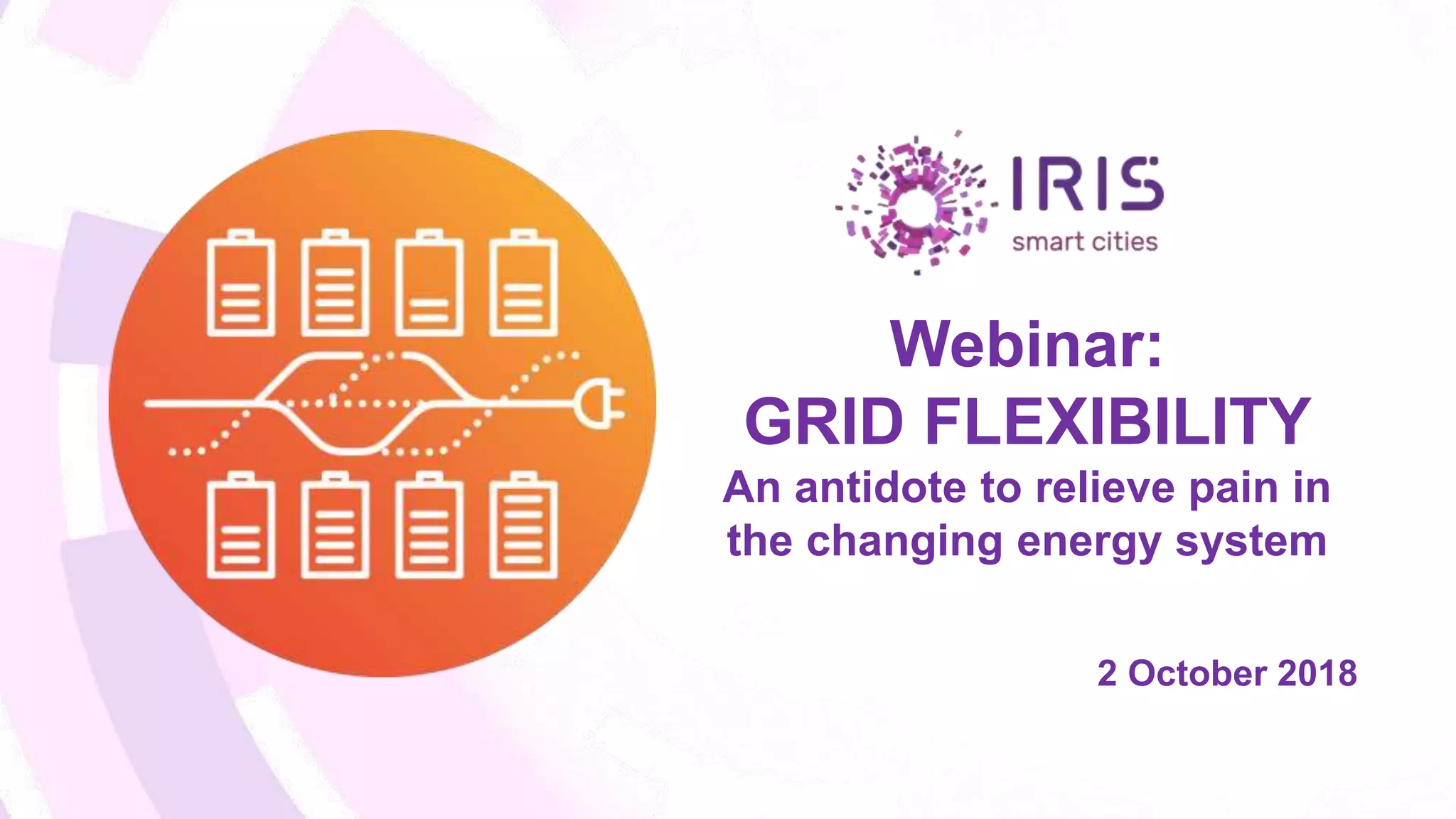 IRIS
smart cities

Webinar:
GRID FLEXIBILITY
An antidote to relieve pain in the changing energy system

2 October 2018